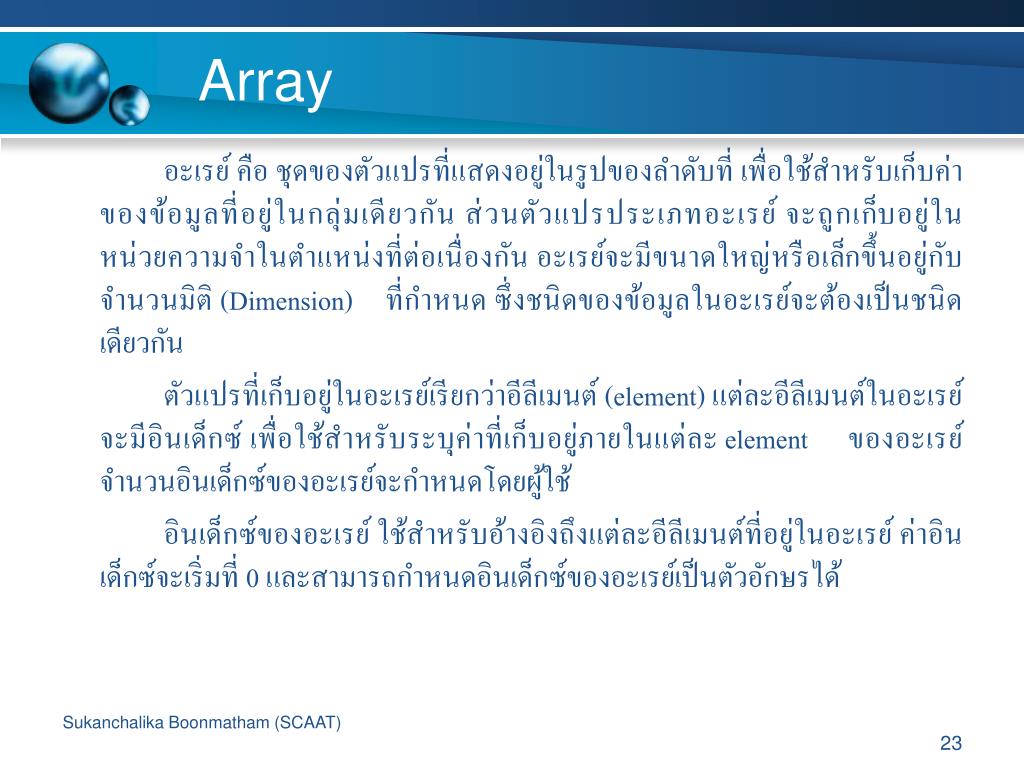 Array

อะเรย์ คือ ชุดของตัวแปรที่แสดงอยู่ในรูปของลำดับที่ เพื่อใช้สำหรับเก็บค่าของข้อมูลที่อยู่ในกลุ่มเดียวกัน ส่วนตัวแปรประเภทอะเรย์ จะถูกเก็บอยู่ในหน่วยความจำในตำแหน่งที่ต่อเนื่องกัน อะเรย์จะมีขนาดใหญ่หรือเล็กขึ้นอยู่กับจำนวนมิติ (Dimension) ที่กำหนด ซึ่งชนิดของข้อมูลในอะเรย์จะต้องเป็นชนิดเดียวกัน

ตัวแปรที่เก็บอยู่ในอะเรย์เรียกว่าอีลีเมนต์ (element) แต่ละอีลีเมนต์ในอะเรย์จะมีอินเด็กซ์ เพื่อใช้สำหรับระบุค่าที่เก็บอยู่ภายในแต่ละ element ของอะเรย์ จำนวนอินเด็กซ์ของอะเรย์จะกำหนดโดยผู้ใช้

อินเด็กซ์ของอะเรย์ ใช้สำหรับอ้างอิงถึงแต่ละอีลีเมนต์ที่อยู่ในอะเรย์ ค่าอินเด็กซ์จะเริ่มที่ 0 และสามารถกำหนดอินเด็กซ์ของอะเรย์เป็นตัวอักษรได้

Sukanchalika Boonmatham (SCAAT)

23